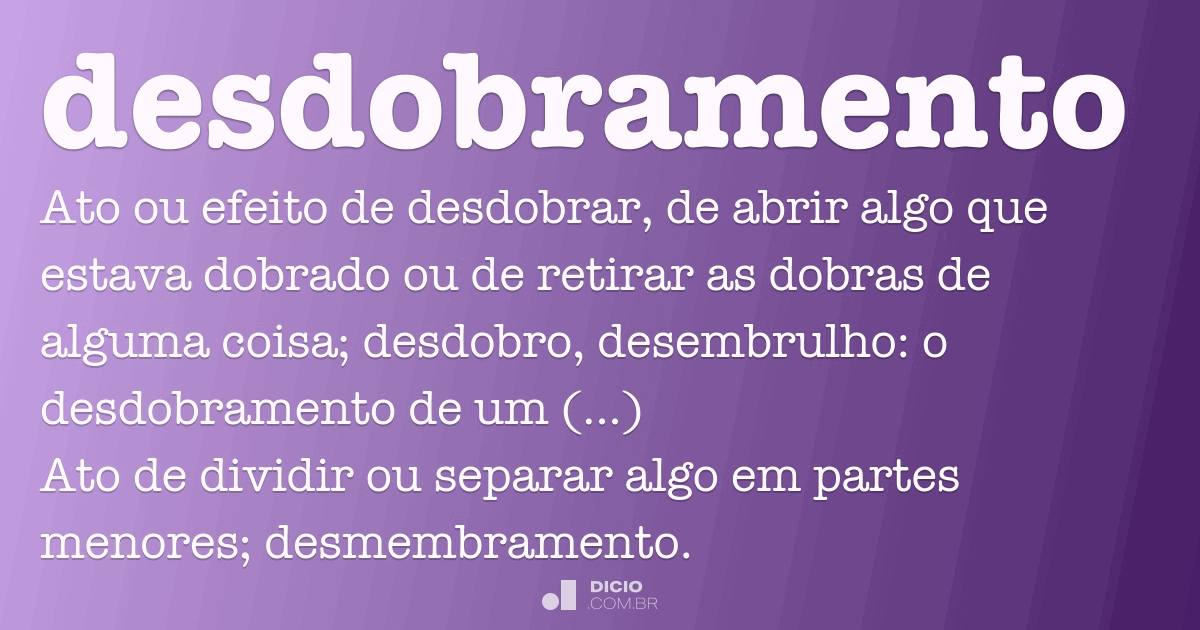 desdobramento

Ato ou efeito de desdobrar, de abrir algo que estava dobrado ou de retirar as dobras de alguma coisa; desdobro, desembrulho: o desdobramento de um (...)

Ato de dividir ou separar algo em partes menores; desmembramento.

DICIO
.COM.BR